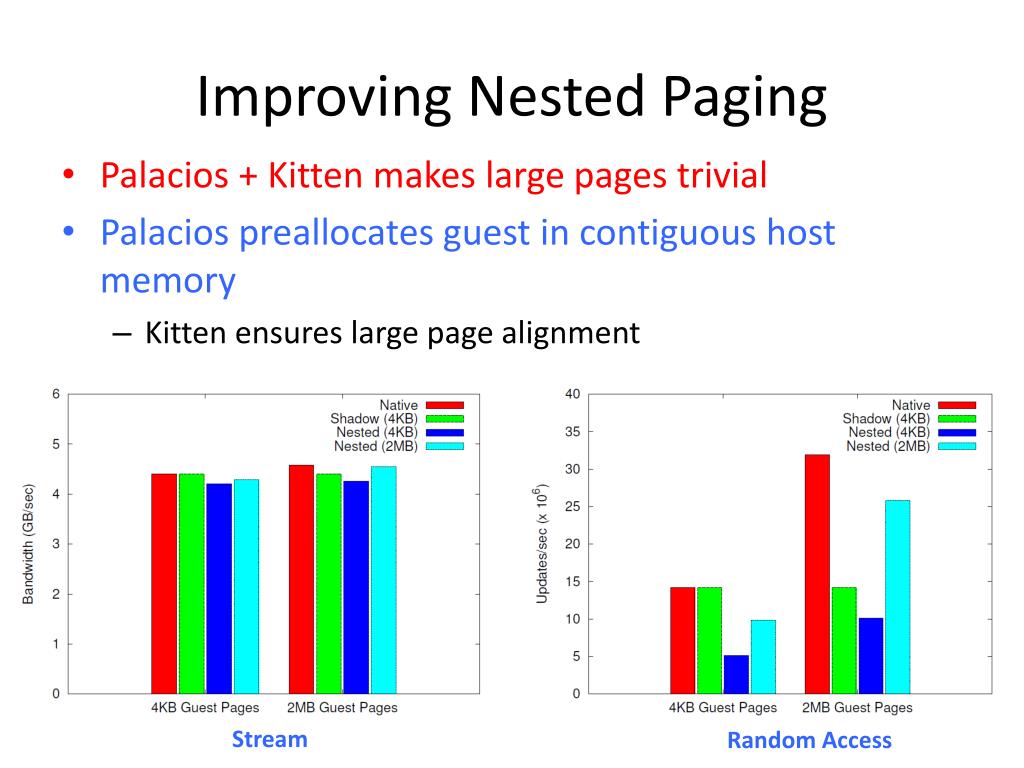 Improving Nested Paging

• Palacios + Kitten makes large pages trivial
• Palacios preallocates guest in contiguous host memory
– Kitten ensures large page alignment

Native
Shadow (4KB)
Nested (4KB)
Nested (2MB)

Bandwidth (GB/sec)

6
5
4
3
2
1
0

4KB Guest Pages
2MB Guest Pages

Stream

Native
Shadow (4KB)
Nested (4KB)
Nested (2MB)

Updates/sec (x $10^6$)

40
35
30
25
20
15
10
5
0

4KB Guest Pages
2MB Guest Pages

Random Access